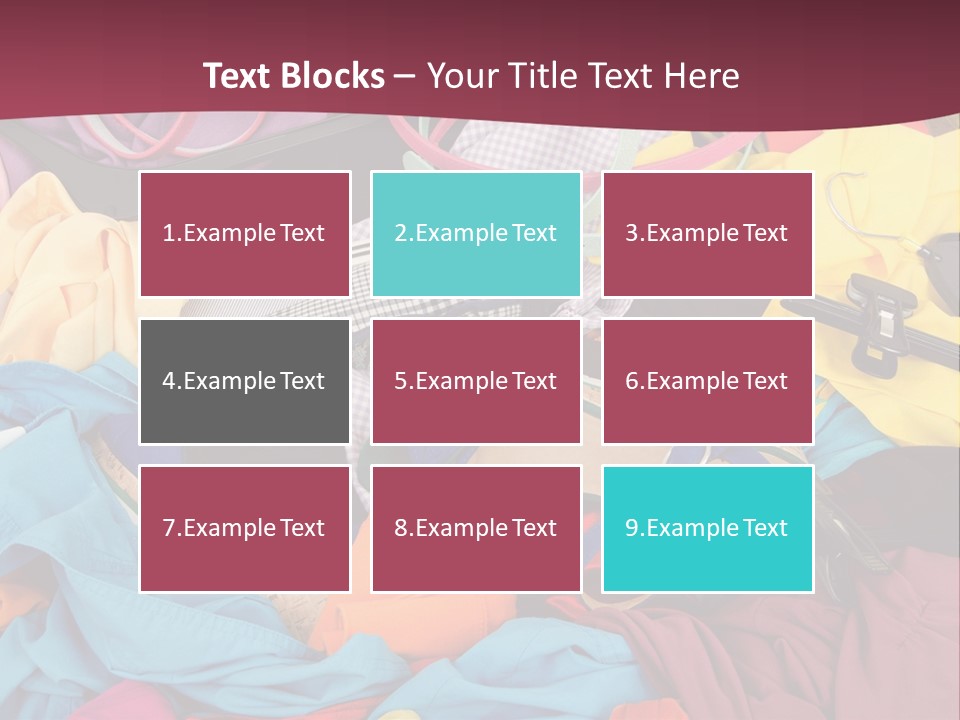 Text Blocks – Your Title Text Here

1.Example Text

2.Example Text

3.Example Text

4.Example Text

5.Example Text

6.Example Text

7.Example Text

8.Example Text

9.Example Text